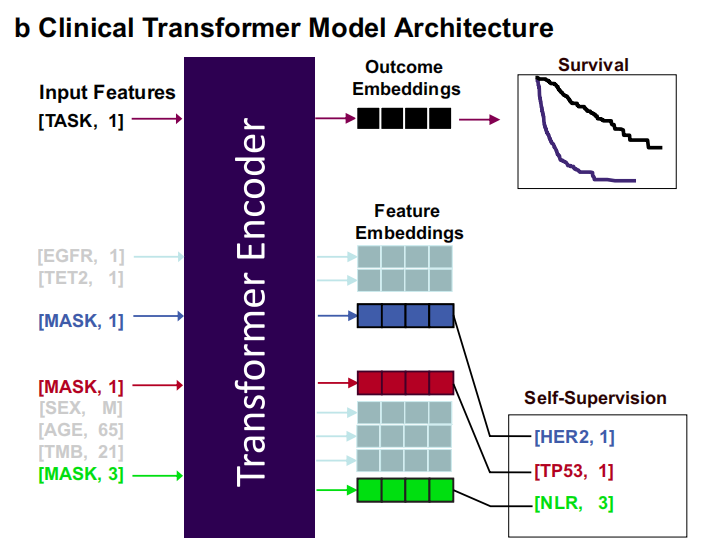 b Clinical Transformer Model Architecture

Input Features
[TASK, 1]

[EGFR, 1]
[TET2, 1]

[MASK, 1]

[MASK, 1]
[SEX, M]
[AGE, 65]
[TMB, 21]
[MASK, 3]

Transformer Encoder

Outcome Embeddings

Survival

Feature Embeddings

Self-Supervision
[HER2, 1]
[TP53, 1]
[NLR, 3]